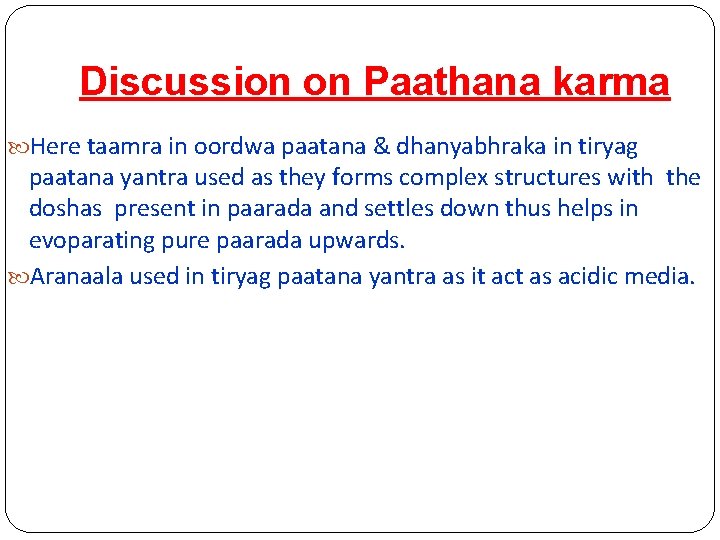 Discussion on Paathana karma

Here taamra in oordwa paatana & dhanyabhraka in tiryag paatana yantra used as they forms complex structures with the doshas present in paarada and settles down thus helps in evoparating pure paarada upwards.

Aranaala used in tiryag paatana yantra as it act as acidic media.